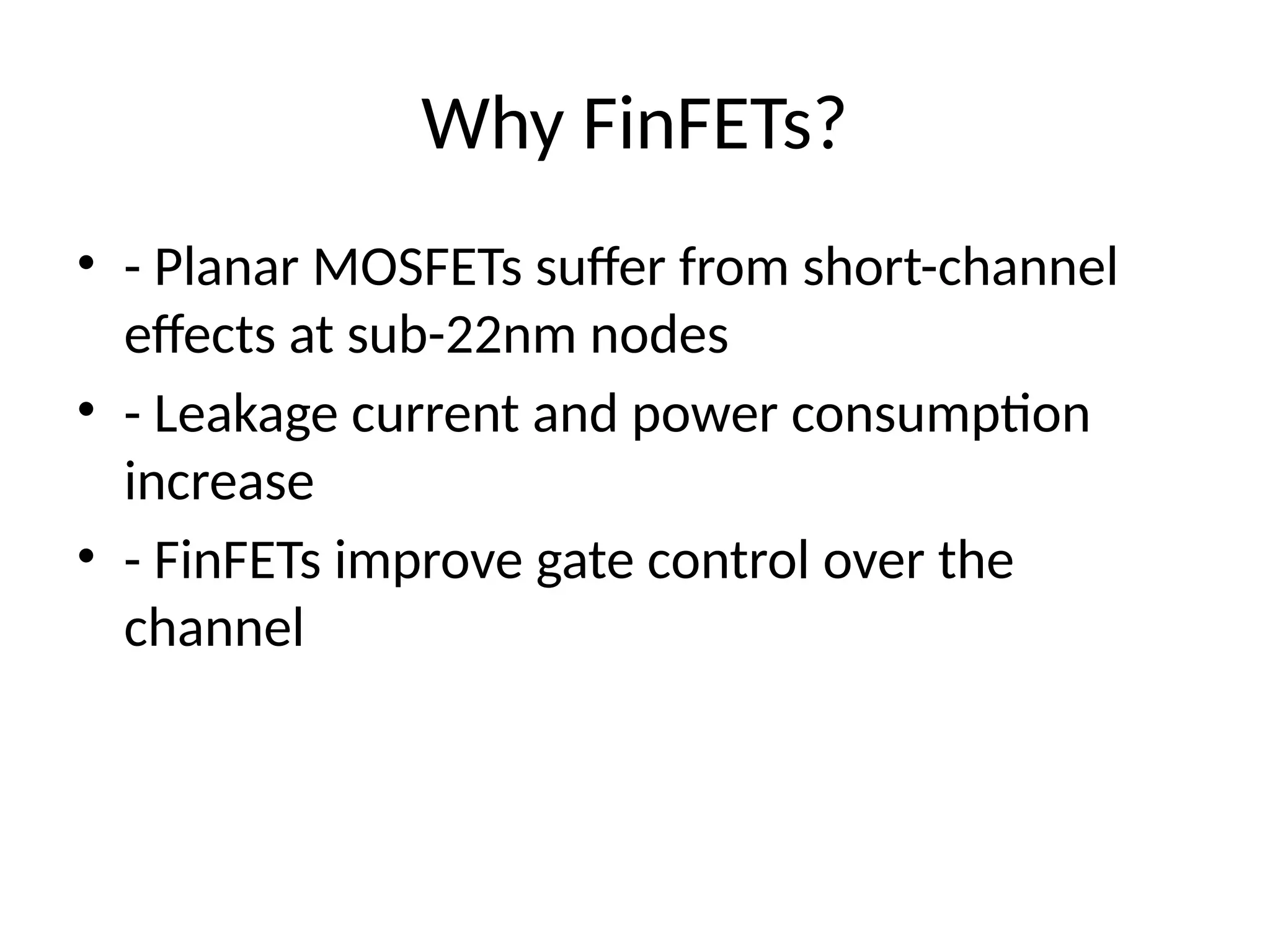 Why FinFETs?

• - Planar MOSFETs suffer from short-channel effects at sub-22nm nodes
• - Leakage current and power consumption increase
• - FinFETs improve gate control over the channel